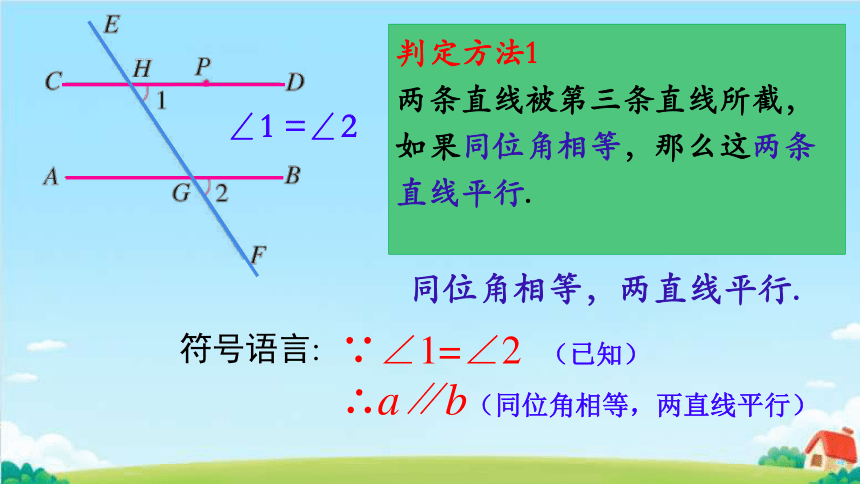 E

C H P D

1

$\angle 1 = \angle 2$

A B

G 2

F

判定方法1

两条直线被第三条直线所截，如果同位角相等，那么这两条直线平行.

同位角相等，两直线平行.

符号语言：$\because \angle 1 = \angle 2$ （已知）

$\therefore a \parallel b$（同位角相等，两直线平行）